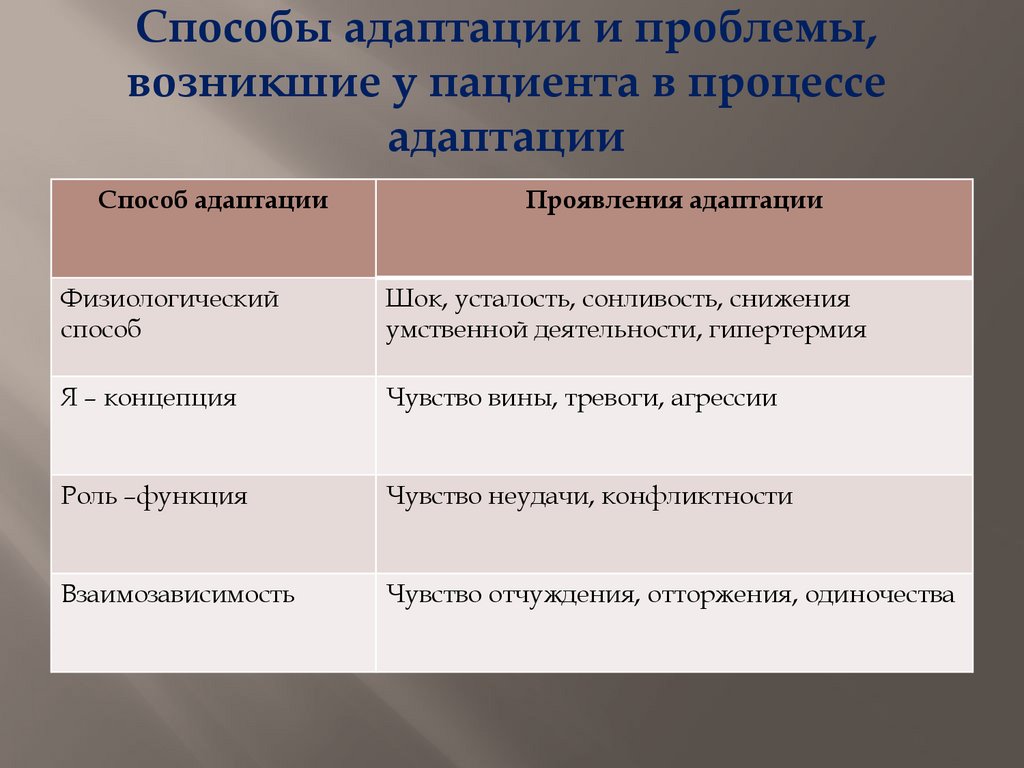 Способы адаптации и проблемы, возникшие у пациента в процессе адаптации

| Способ адаптации | Проявления адаптации |
|---|---|
| Физиологический способ | Шок, усталость, сонливость, снижения умственной деятельности, гипертермия |
| Я – концепция | Чувство вины, тревоги, агрессии |
| Роль –функция | Чувство неудачи, конфликтности |
| Взаимозависимость | Чувство отчуждения, отторжения, одиночества |